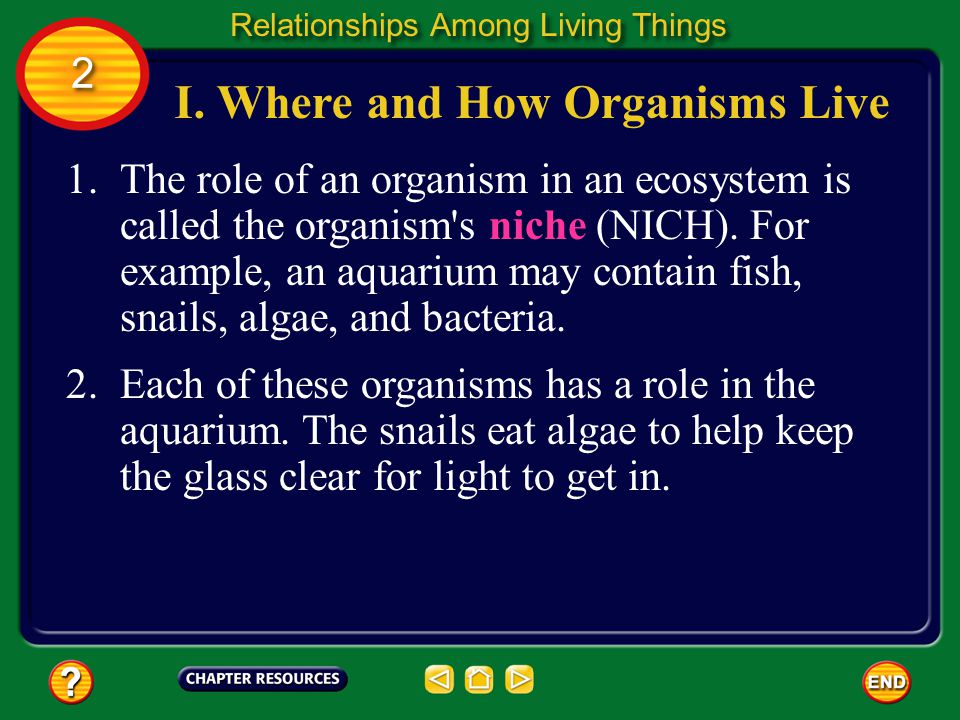 Relationships Among Living Things

2

I. Where and How Organisms Live

1. The role of an organism in an ecosystem is called the organism's niche (NICH). For example, an aquarium may contain fish, snails, algae, and bacteria.

2. Each of these organisms has a role in the aquarium. The snails eat algae to help keep the glass clear for light to get in.

?

CHAPTER RESOURCES

END